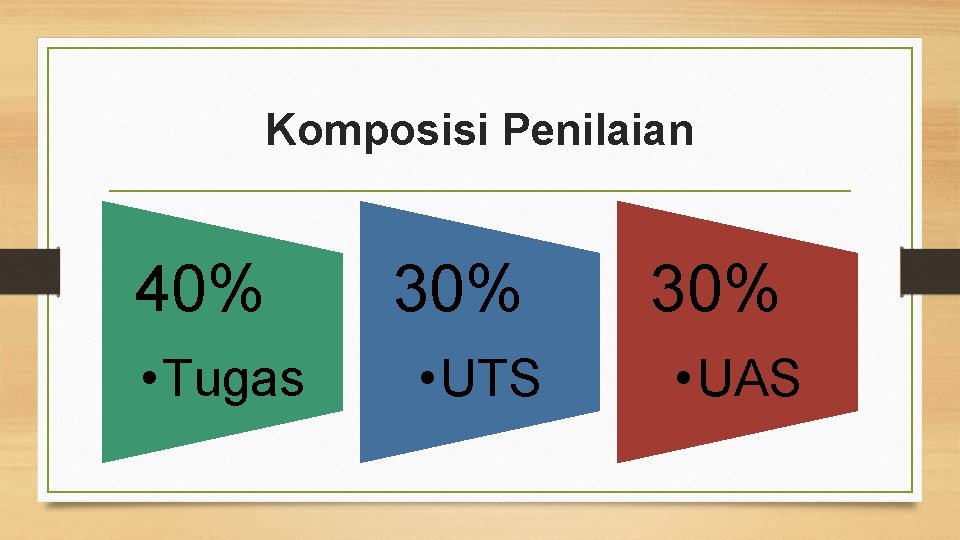 Komposisi Penilaian

40%
• Tugas

30%
• UTS

30%
• UAS